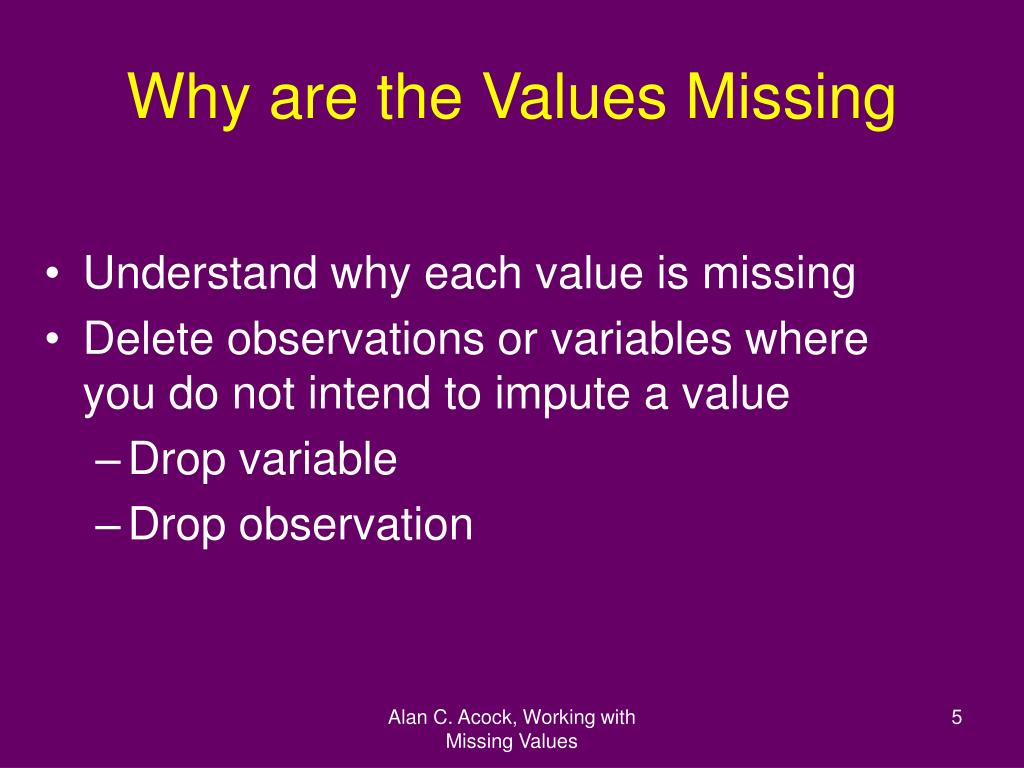 Why are the Values Missing

• Understand why each value is missing
• Delete observations or variables where you do not intend to impute a value
– Drop variable
– Drop observation

Alan C. Acock, Working with Missing Values

5